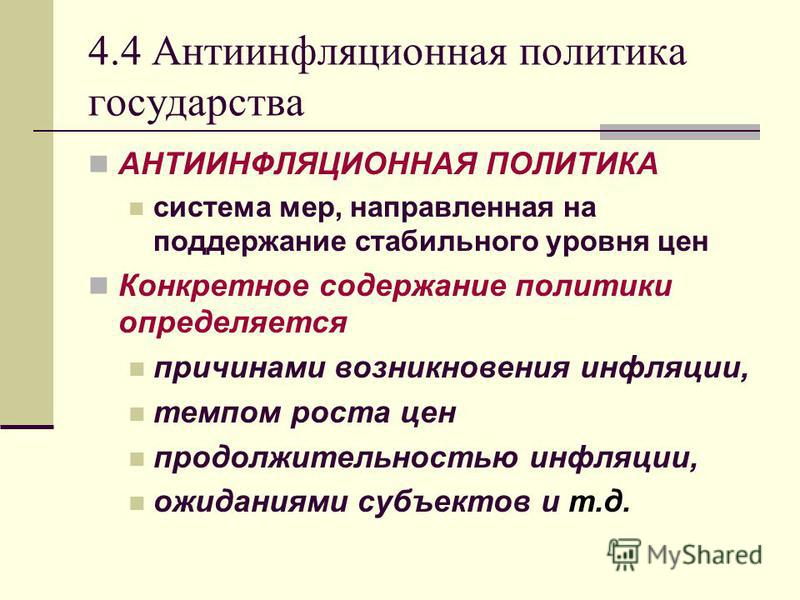 4.4 Антиинфляционная политика государства

АНТИИНФЛЯЦИОННАЯ ПОЛИТИКА

система мер, направленная на поддержание стабильного уровня цен

Конкретное содержание политики определяется

причинами возникновения инфляции,

темпом роста цен

продолжительностью инфляции,

ожиданиями субъектов и т.д.

MyShared